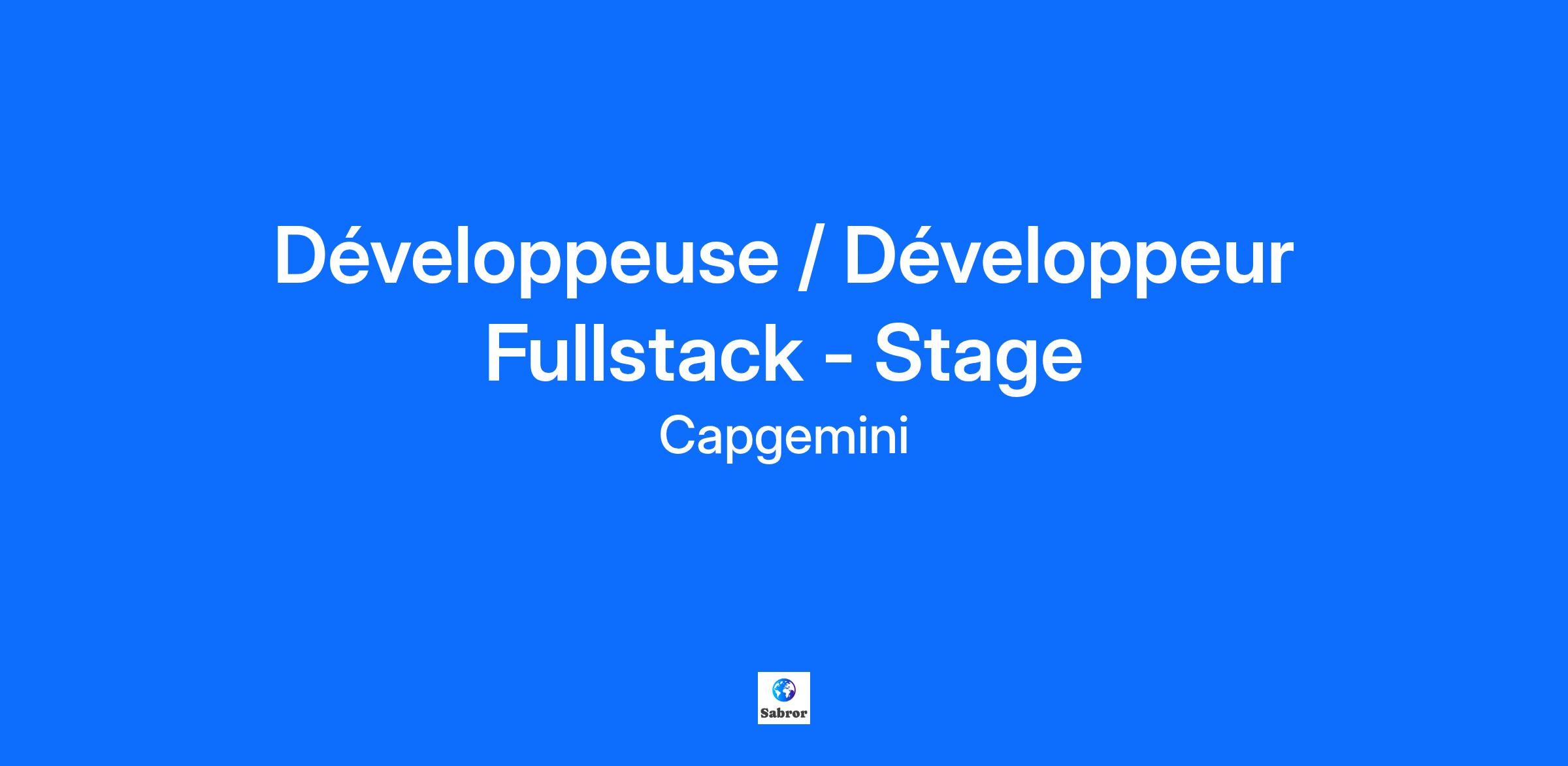 Développeuse / Développeur Fullstack - Stage

Capgemini

Sabror